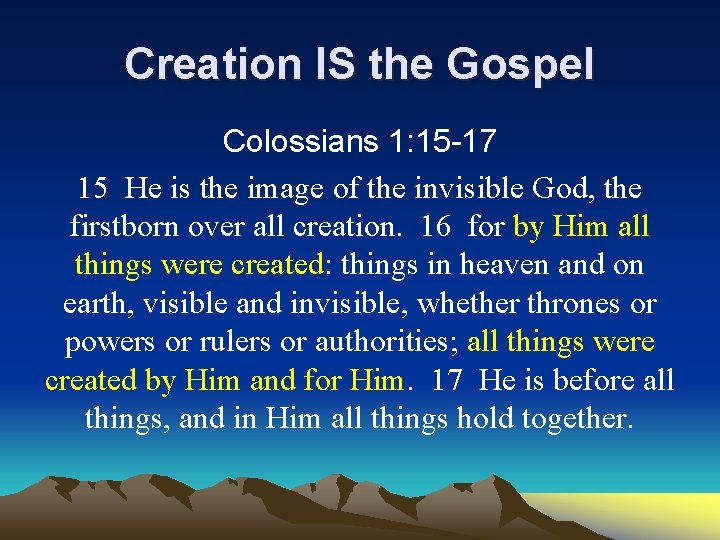 Creation IS the Gospel

Colossians 1:15-17

15 He is the image of the invisible God, the firstborn over all creation. 16 for by Him all things were created: things in heaven and on earth, visible and invisible, whether thrones or powers or rulers or authorities; all things were created by Him and for Him. 17 He is before all things, and in Him all things hold together.